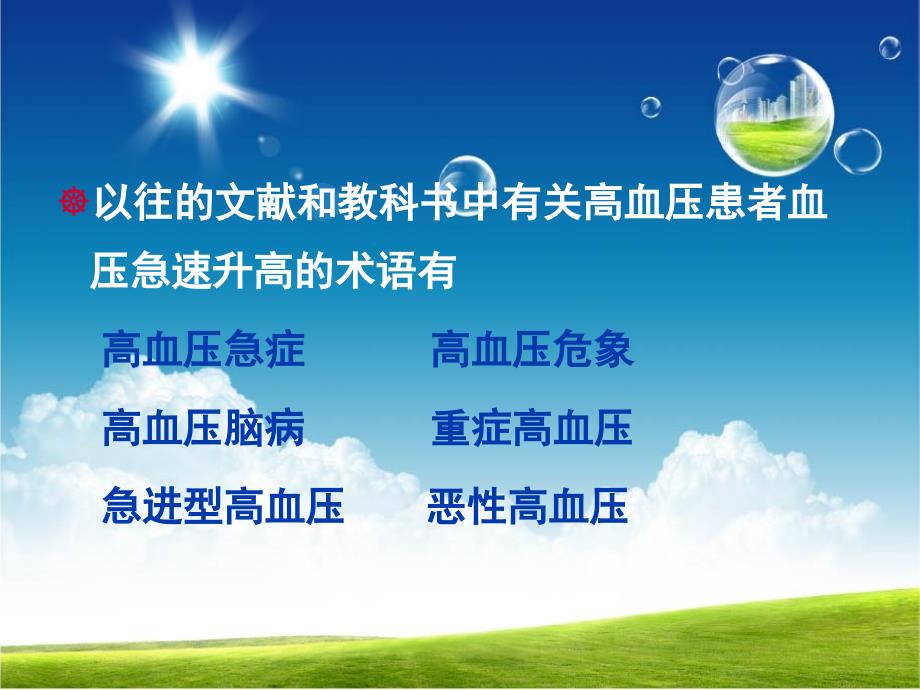 以往的文献和教科书中有关高血压患者血压急速升高的术语有

高血压急症　　高血压危象

高血压脑病　　重症高血压

急进型高血压　　恶性高血压